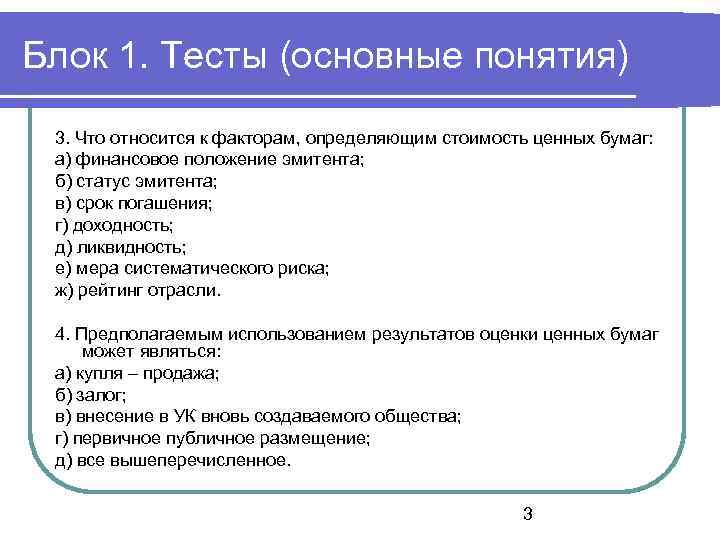 Блок 1. Тесты (основные понятия)

3. Что относится к факторам, определяющим стоимость ценных бумаг:
а) финансовое положение эмитента;
б) статус эмитента;
в) срок погашения;
г) доходность;
д) ликвидность;
е) мера систематического риска;
ж) рейтинг отрасли.

4. Предполагаемым использованием результатов оценки ценных бумаг может являться:
а) купля – продажа;
б) залог;
в) внесение в УК вновь создаваемого общества;
г) первичное публичное размещение;
д) все вышеперечисленное.

3